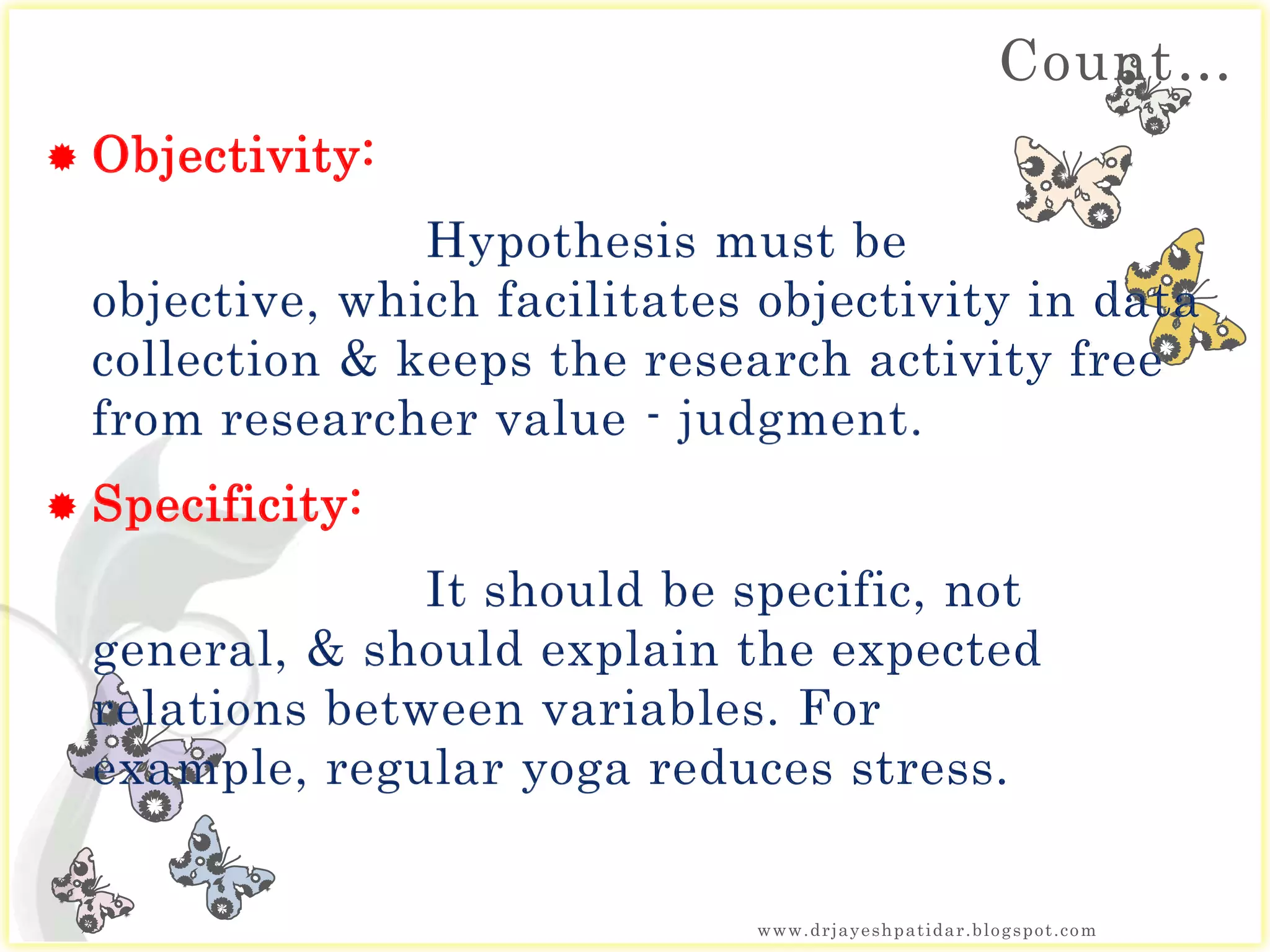 Count…

Objectivity:

Hypothesis must be objective, which facilitates objectivity in data collection & keeps the research activity free from researcher value - judgment.

Specificity:

It should be specific, not general, & should explain the expected relations between variables. For example, regular yoga reduces stress.

www.drjayeshpatidar.blogspot.com